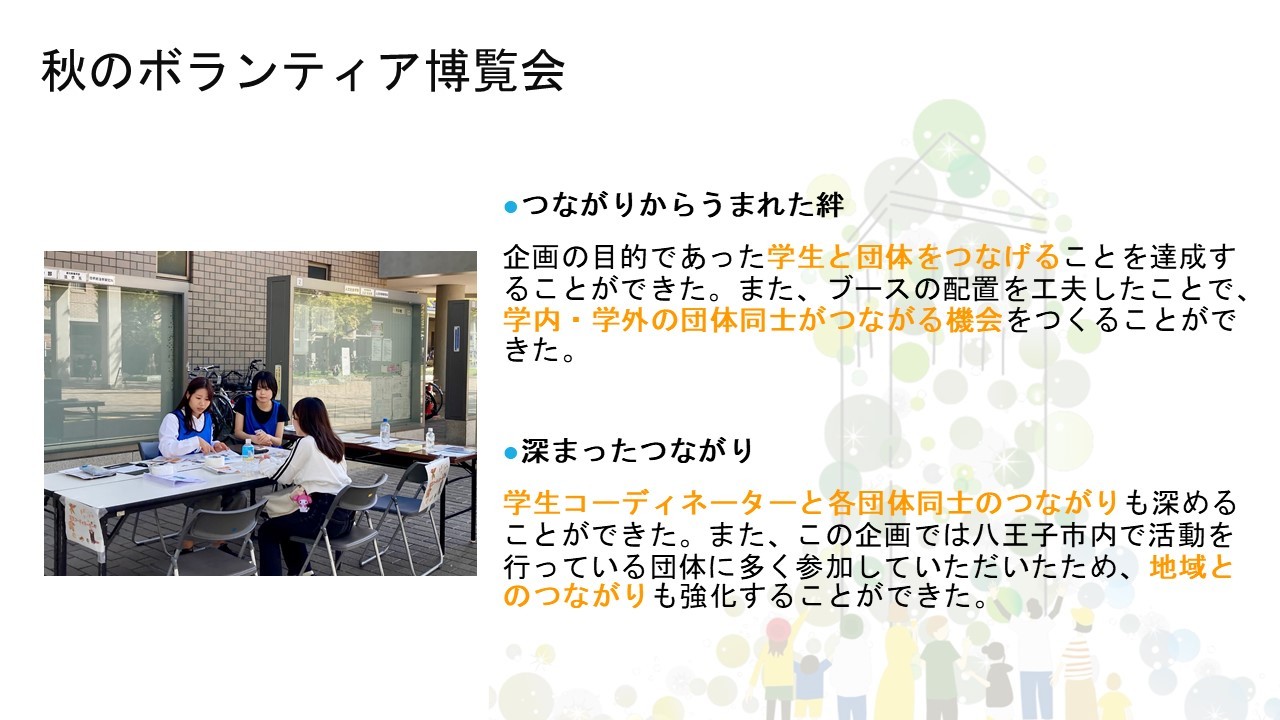 秋のボランティア博覧会

●つながりからうまれた絆

企画の目的であった学生と団体をつなげることを達成することができた。また、ブースの配置を工夫したことで、学内・学外の団体同士がつながる機会をつくることができた。

●深まったつながり

学生コーディネーターと各団体同士のつながりも深めることができた。また、この企画では八王子市内で活動を行っている団体に多く参加していただいたため、地域とのつながりも強化することができた。